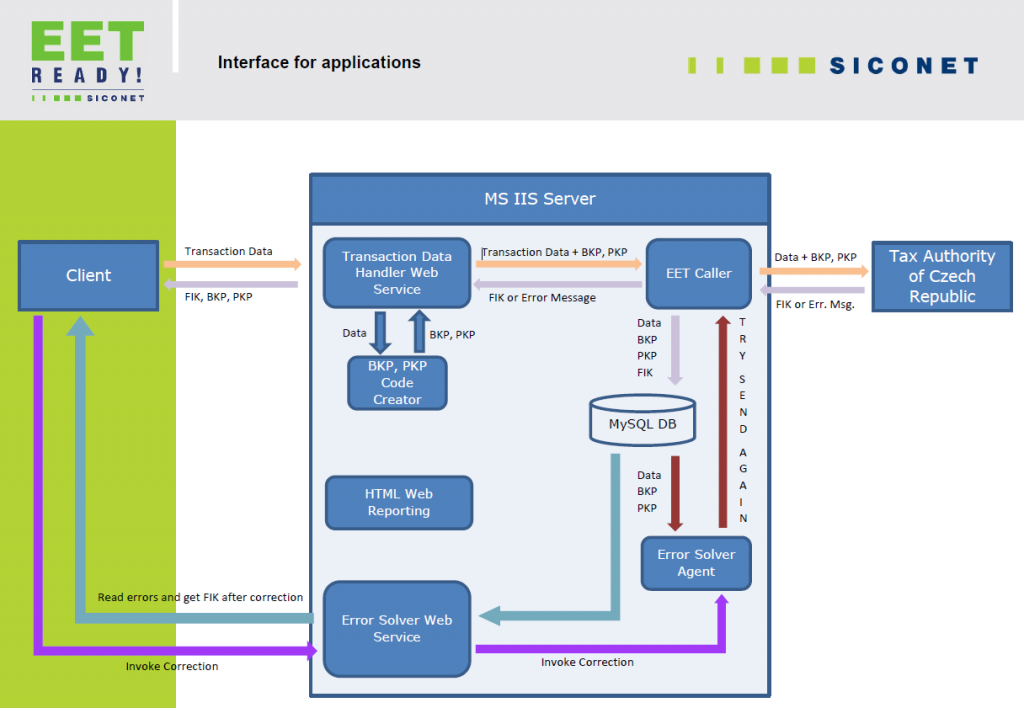 EET READY! SICONET

Interface for applications

SICONET

MS IIS Server

Client

Transaction Data

FIK, BKP, PKP

Transaction Data Handler Web Service

Transaction Data + BKP, PKP

FIK or Error Message

EET Caller

Data + BKP, PKP

FIK or Err. Msg.

Tax Authority of Czech Republic

Data

BKP, PKP

BKP, PKP Code Creator

Data
BKP
PKP
FIK

TRY SEND AGAIN

MySQL DB

Data
BKP
PKP

HTML Web Reporting

Error Solver Agent

Read errors and get FIK after correction

Error Solver Web Service

Invoke Correction

Invoke Correction